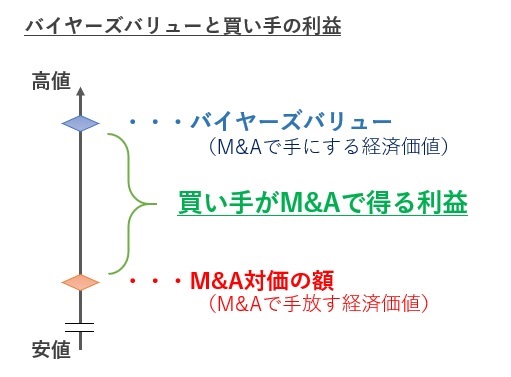 バイヤーズバリューと買い手の利益

高値

・・・バイヤーズバリュー
（M&Aで手にする経済価値）

買い手がM&Aで得る利益

・・・M&A対価の額
（M&Aで手放す経済価値）

安値